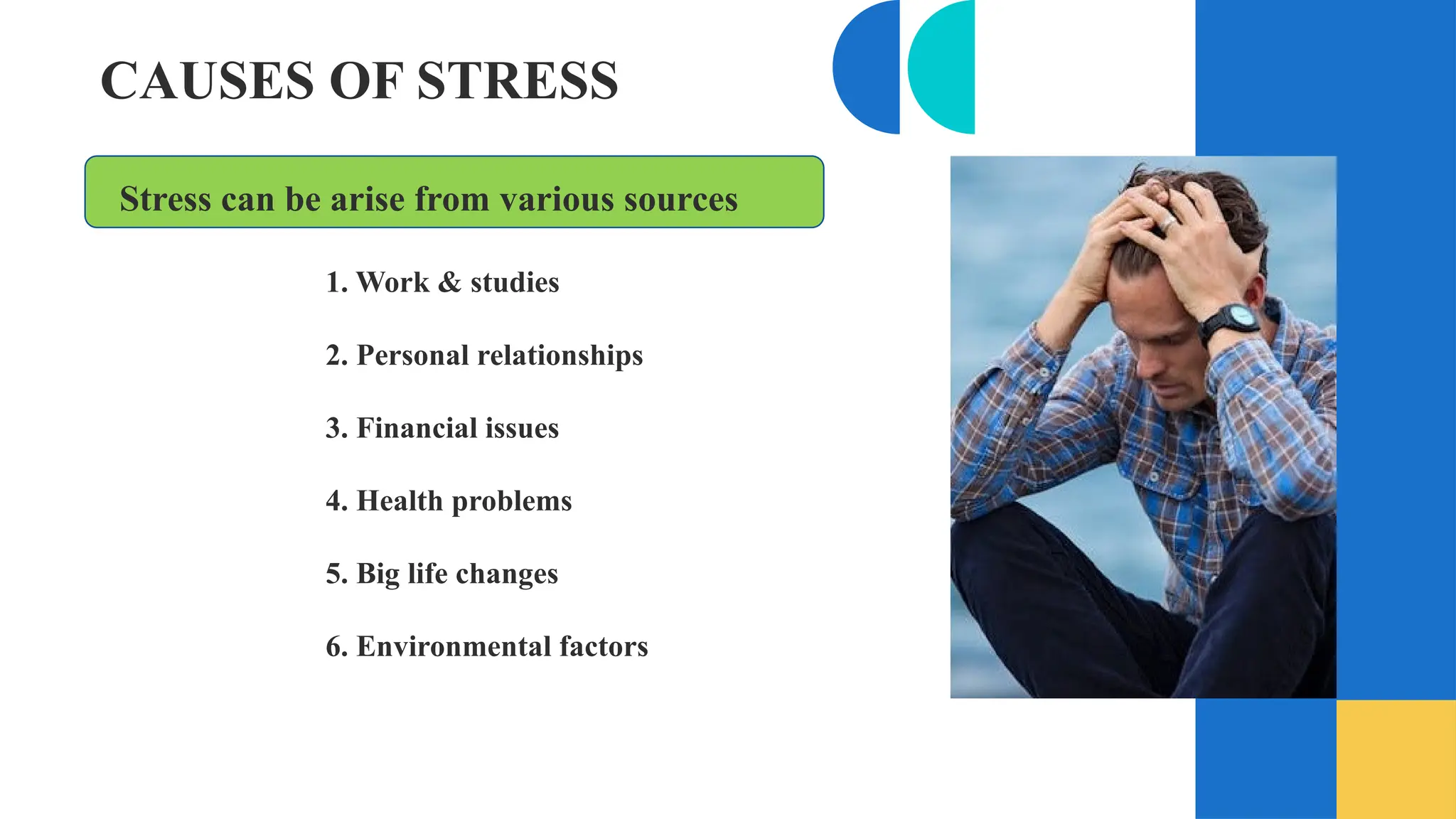 CAUSES OF STRESS

Stress can be arise from various sources

1. Work & studies

2. Personal relationships

3. Financial issues

4. Health problems

5. Big life changes

6. Environmental factors